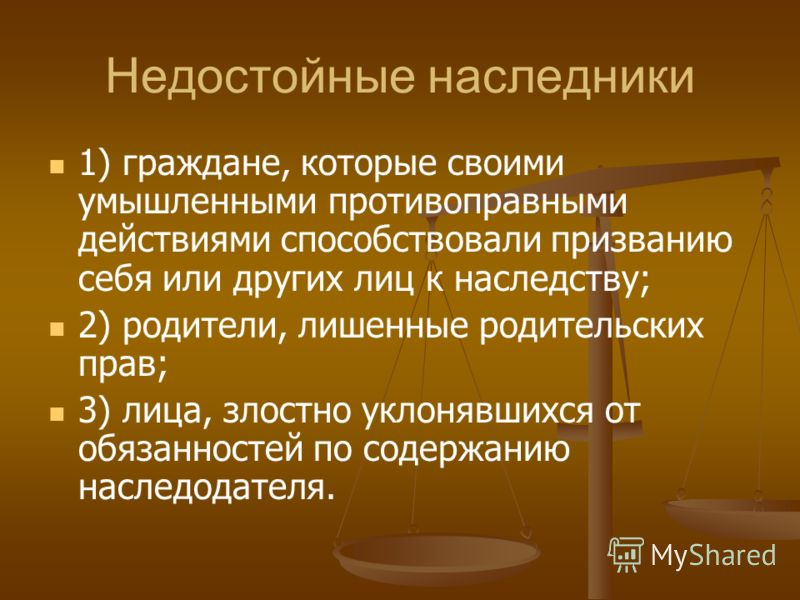 Недостойные наследники

1) граждане, которые своими умышленными противоправными действиями способствовали призванию себя или других лиц к наследству;

2) родители, лишенные родительских прав;

3) лица, злостно уклонявшихся от обязанностей по содержанию наследодателя.

MyShared